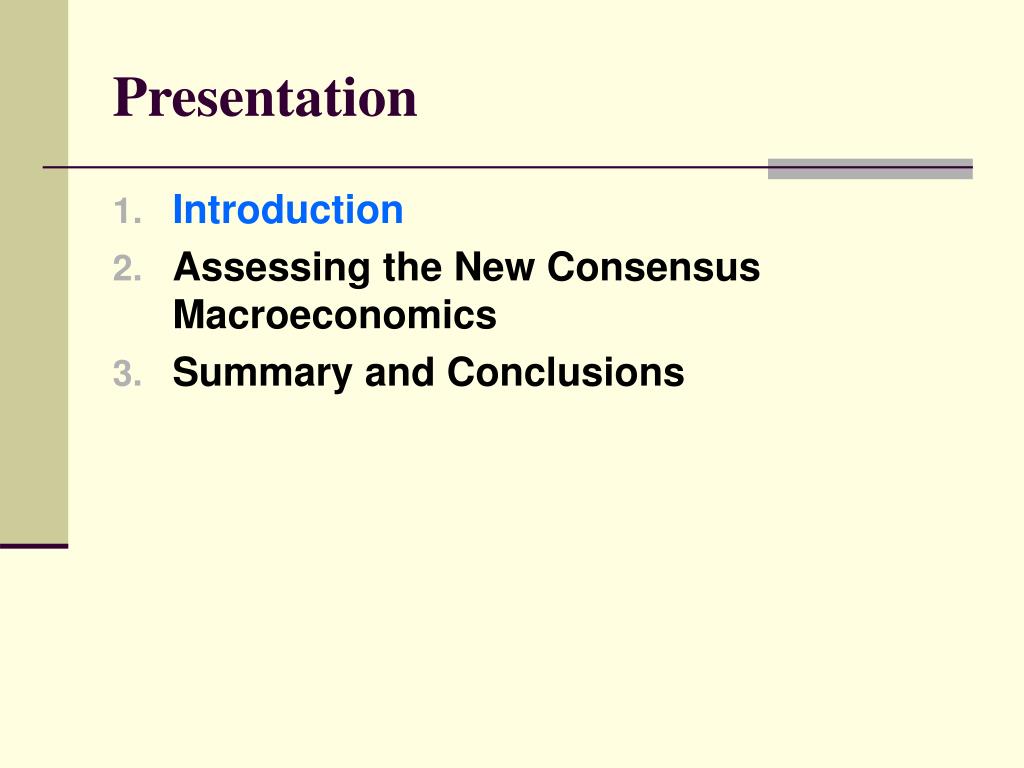 Presentation

1. Introduction
2. Assessing the New Consensus Macroeconomics
3. Summary and Conclusions